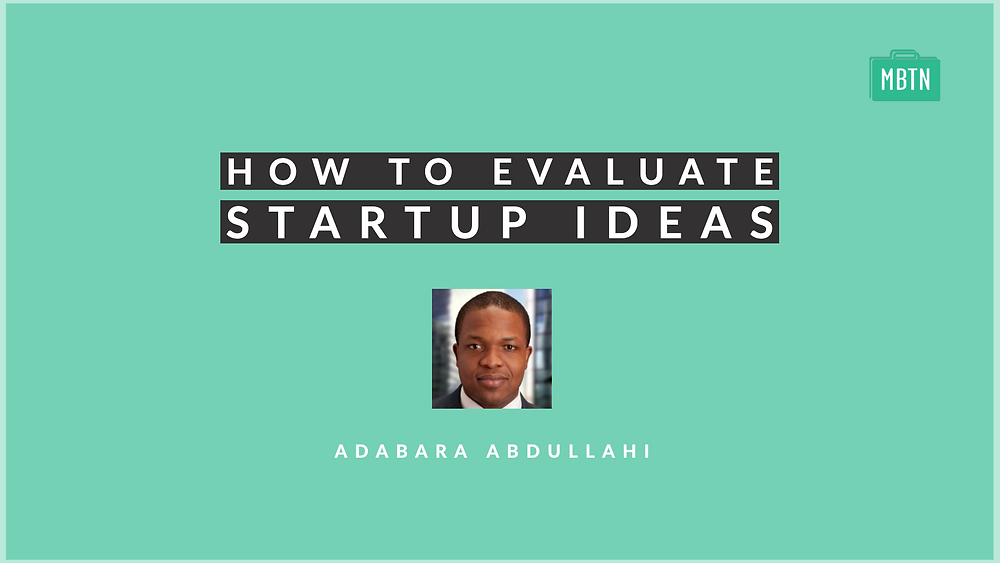 MBTN

HOW TO EVALUATE STARTUP IDEAS

ADABARA ABDULLAHI